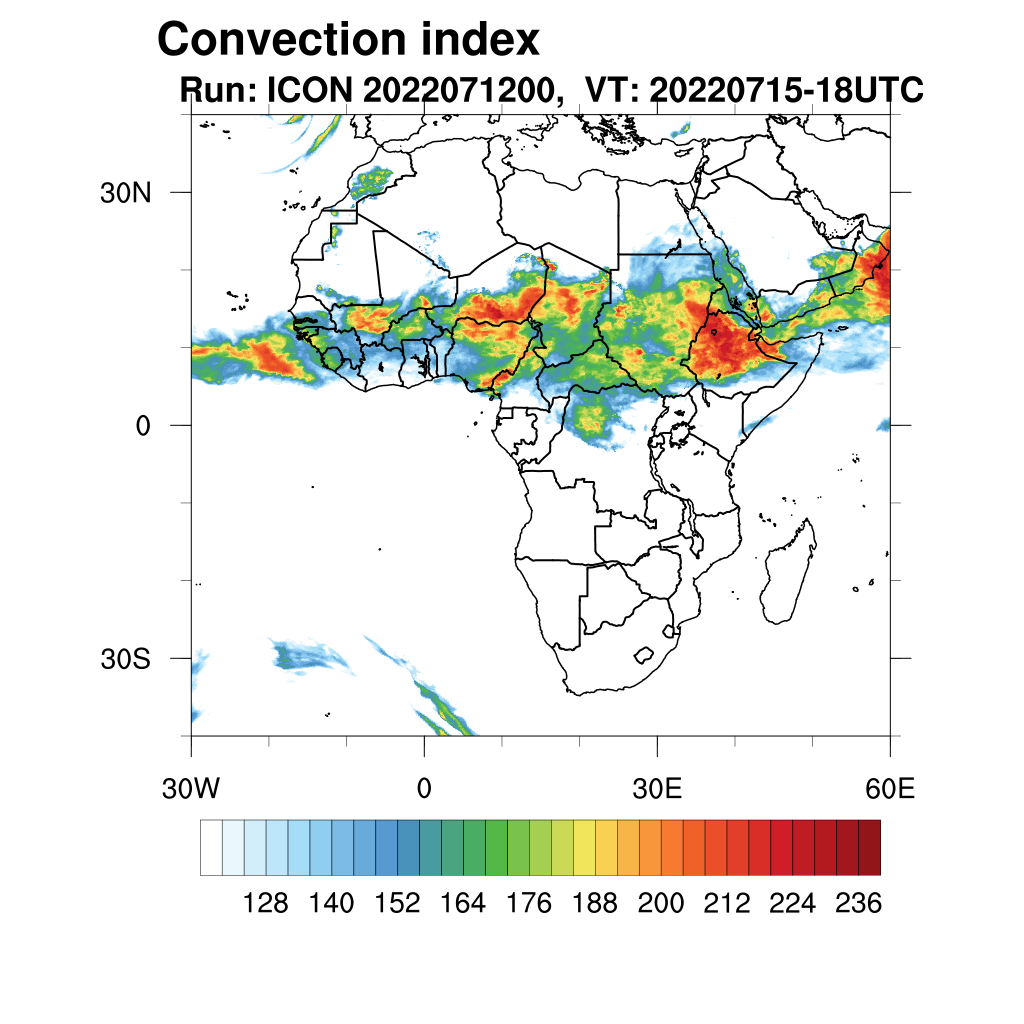 Convection index

Run: ICON 2022071200,  VT: 20220715-18UTC

30N
0
30S

30W
0
30E
60E

128
140
152
164
176
188
200
212
224
236